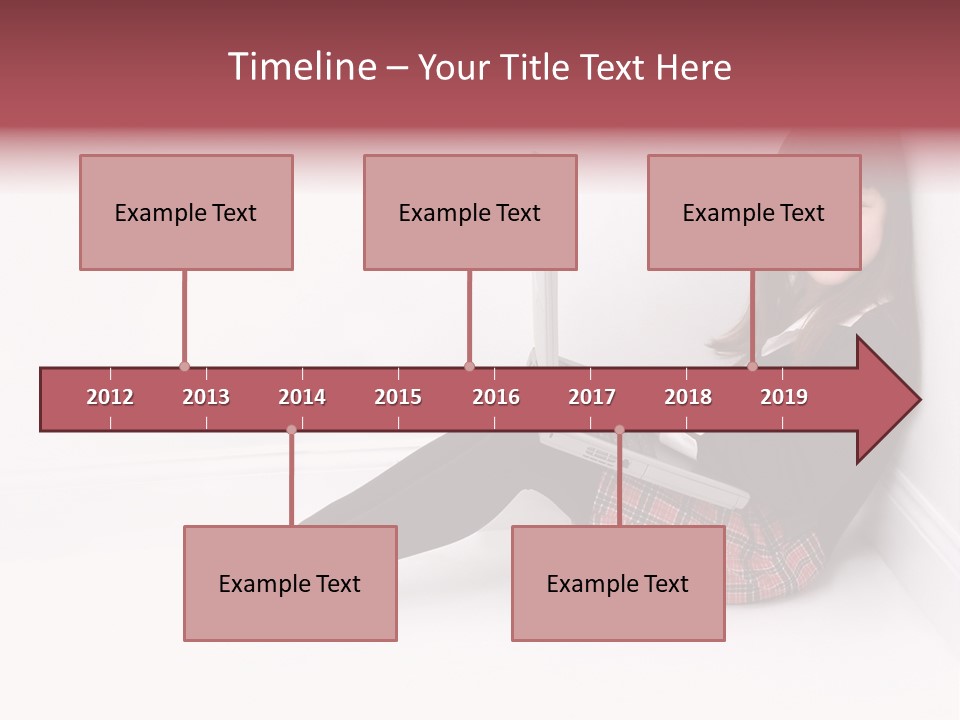 Timeline – Your Title Text Here

Example Text

Example Text

Example Text

2012 2013 2014 2015 2016 2017 2018 2019

Example Text

Example Text